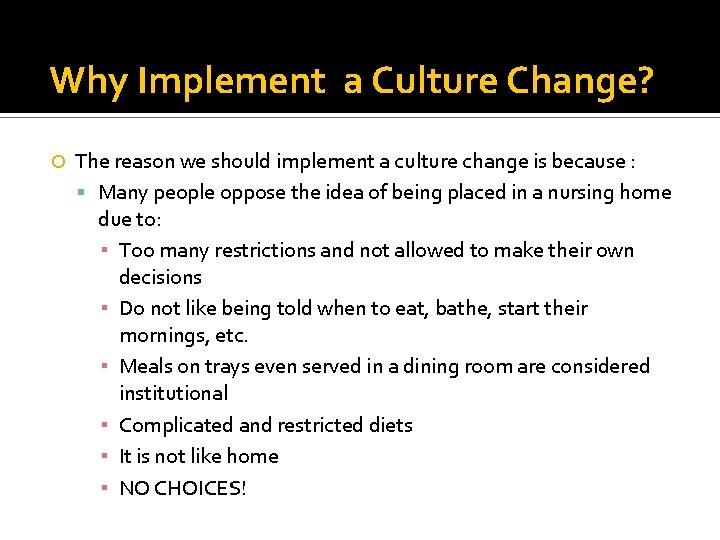 Why Implement a Culture Change?

The reason we should implement a culture change is because :

Many people oppose the idea of being placed in a nursing home due to:

Too many restrictions and not allowed to make their own decisions

Do not like being told when to eat, bathe, start their mornings, etc.

Meals on trays even served in a dining room are considered institutional

Complicated and restricted diets

It is not like home

NO CHOICES!